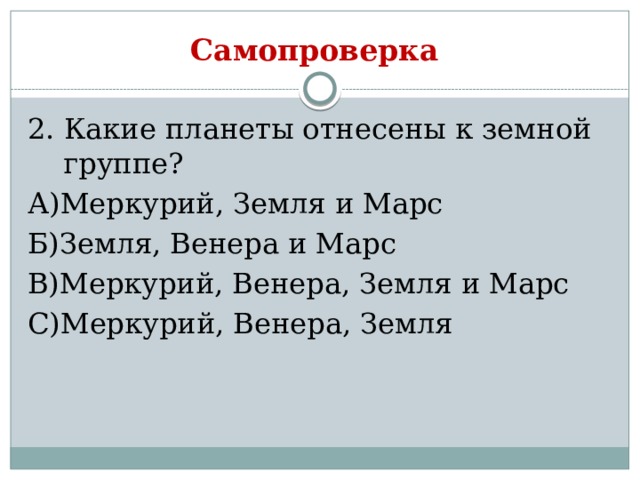 Самопроверка

2. Какие планеты отнесены к земной группе?

А)Меркурий, Земля и Марс

Б)Земля, Венера и Марс

В)Меркурий, Венера, Земля и Марс

С)Меркурий, Венера, Земля